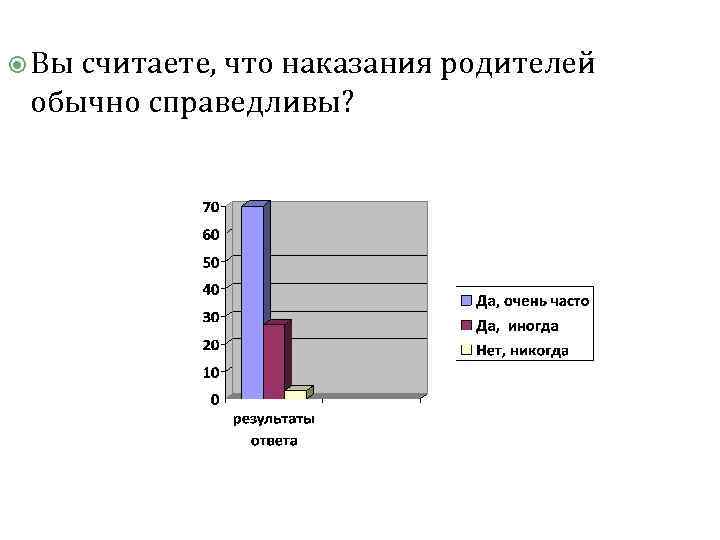 Вы считаете, что наказания родителей обычно справедливы?

70
60
50
40
30
20
10
0

результаты ответа

Да, очень часто
Да, иногда
Нет, никогда